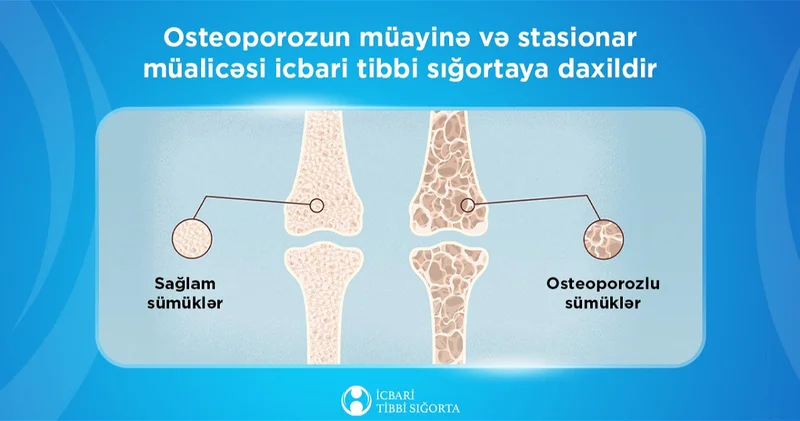 Osteoporozun müayinə və stasionar müalicəsi icbari tibbi sığortaya daxildir

Sağlam sümüklər

Osteoporozlu sümüklər

İCBARİ TİBBİ SIĞORTA